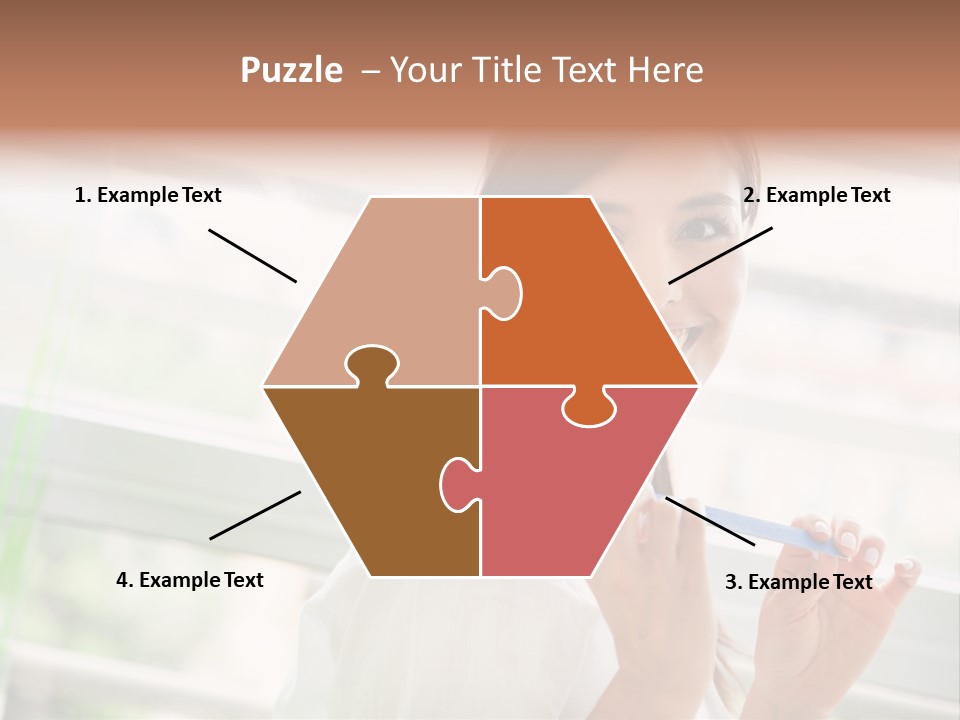 Puzzle – Your Title Text Here

1. Example Text

2. Example Text

4. Example Text

3. Example Text